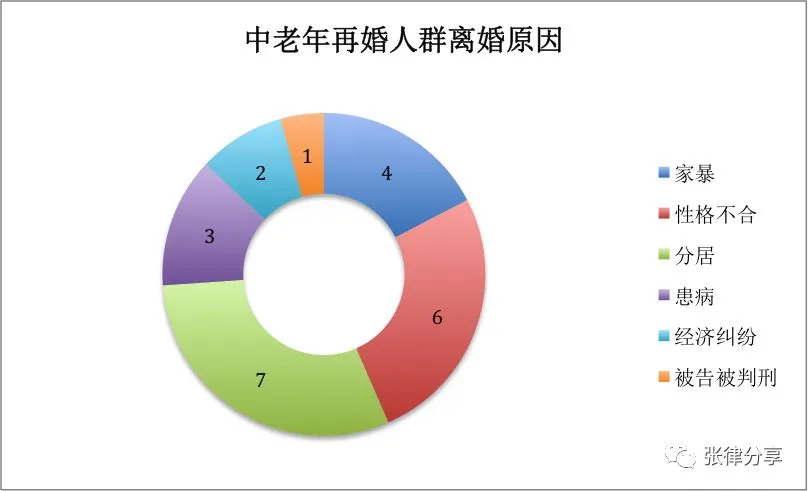 中老年再婚人群离婚原因

4
6
7
3
2
1

家暴
性格不合
分居
患病
经济纠纷
被告被判刑

张律分享